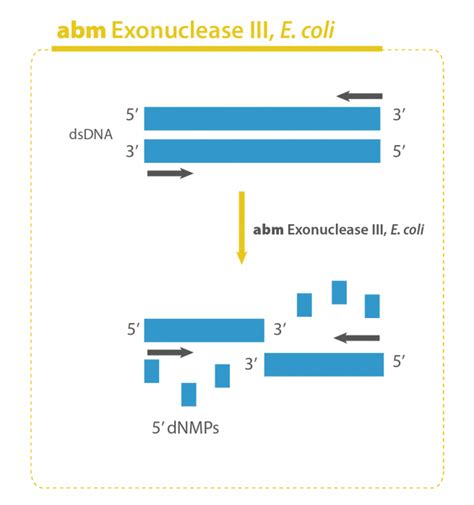 abm Exonuclease III, E. coli

5′ 3′
dsDNA
3′ 5′

abm Exonuclease III, E. coli

5′ 3′
3′ 5′

5′ dNMPs